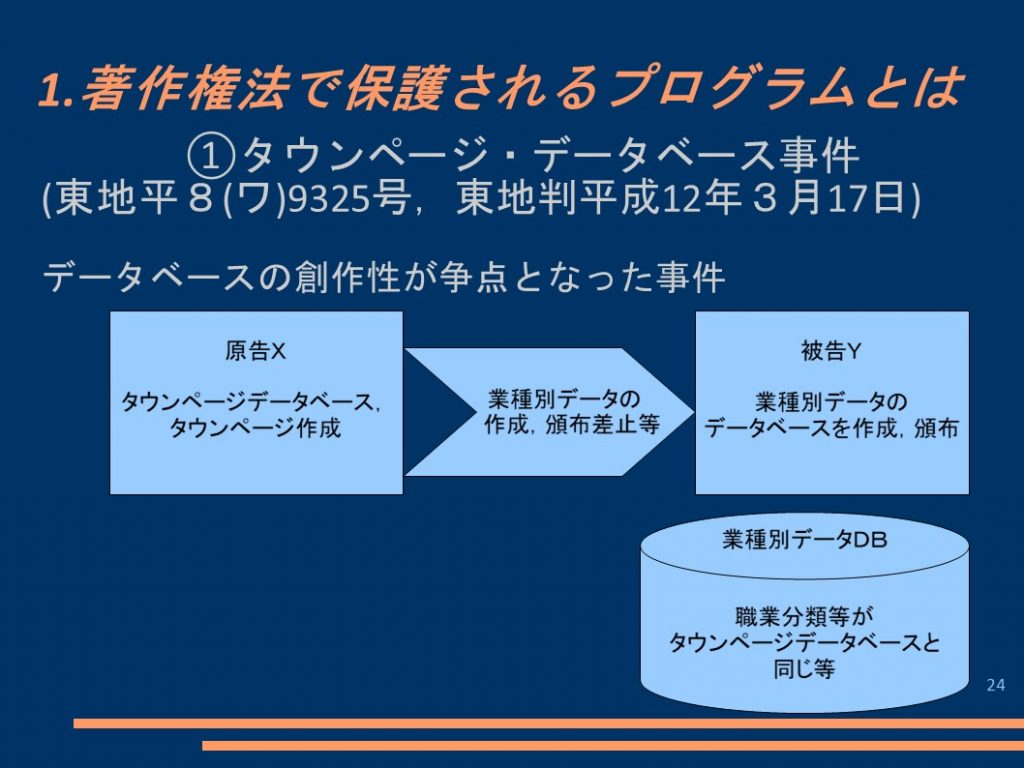 1.著作権法で保護されるプログラムとは

①タウンページ・データベース事件
(東地平８(ワ)9325号，東地判平成12年３月17日)

データベースの創作性が争点となった事件

原告X

タウンページデータベース，タウンページ作成

業種別データの作成，頒布差止等

被告Y

業種別データのデータベースを作成，頒布

業種別データDB

職業分類等がタウンページデータベースと同じ等

24